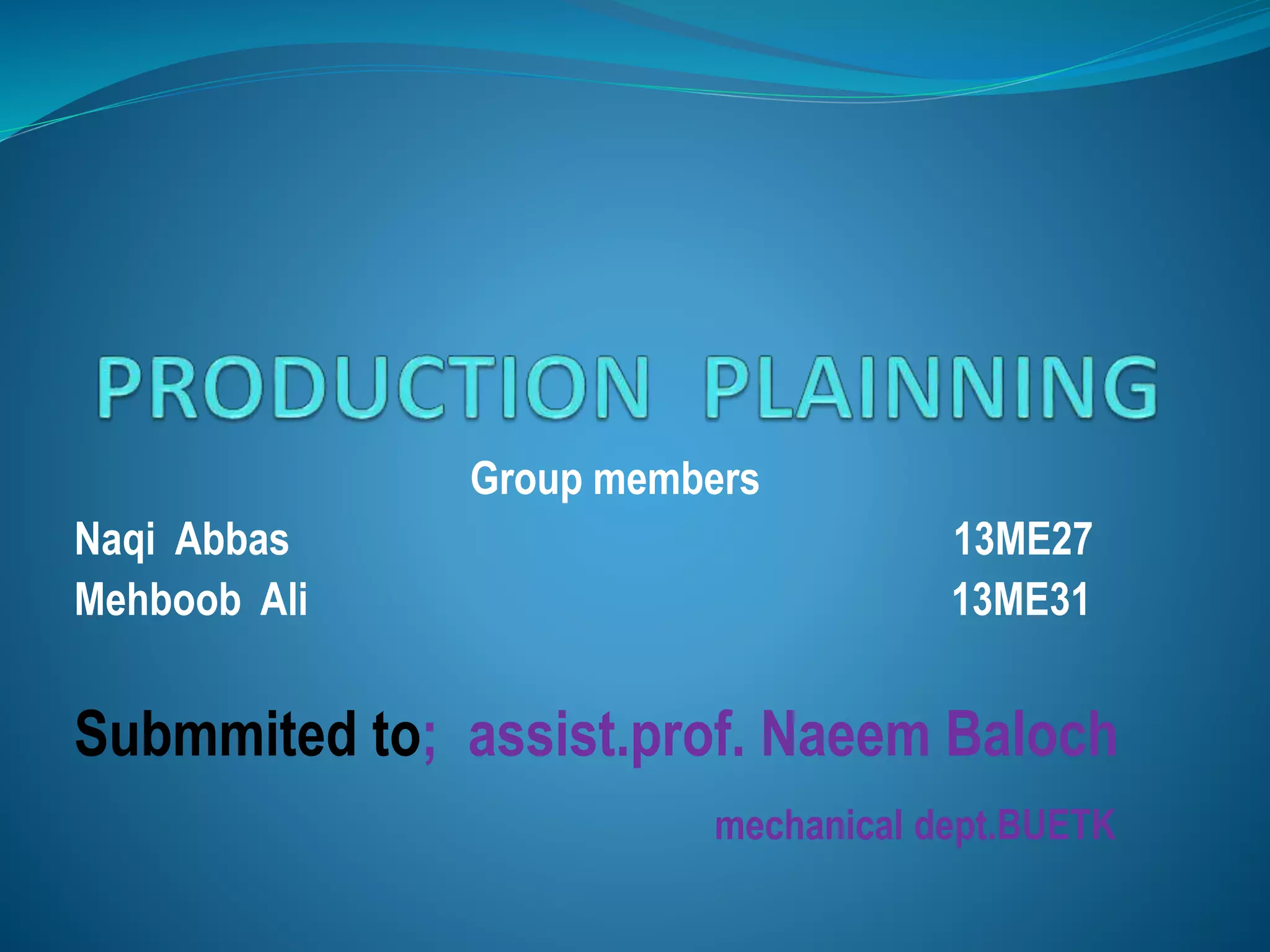 PRODUCTION PLAINNING

Group members

Naqi Abbas 13ME27
Mehboob Ali 13ME31

Submmited to; assist.prof. Naeem Baloch

mechanical dept.BUETK